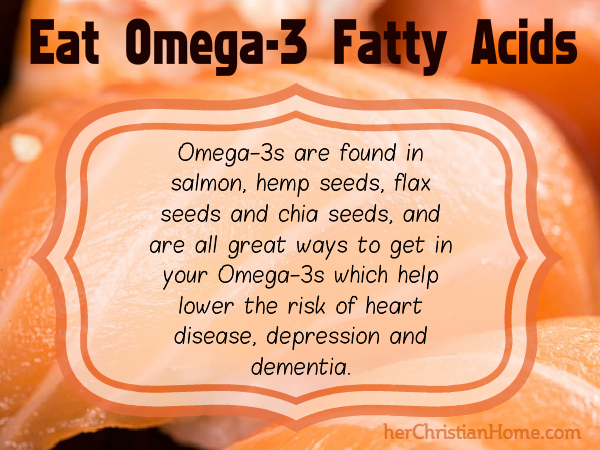 Eat Omega-3 Fatty Acids

Omega-3s are found in salmon, hemp seeds, flax seeds and chia seeds, and are all great ways to get in your Omega-3s which help lower the risk of heart disease, depression and dementia.

herChristianHome.com